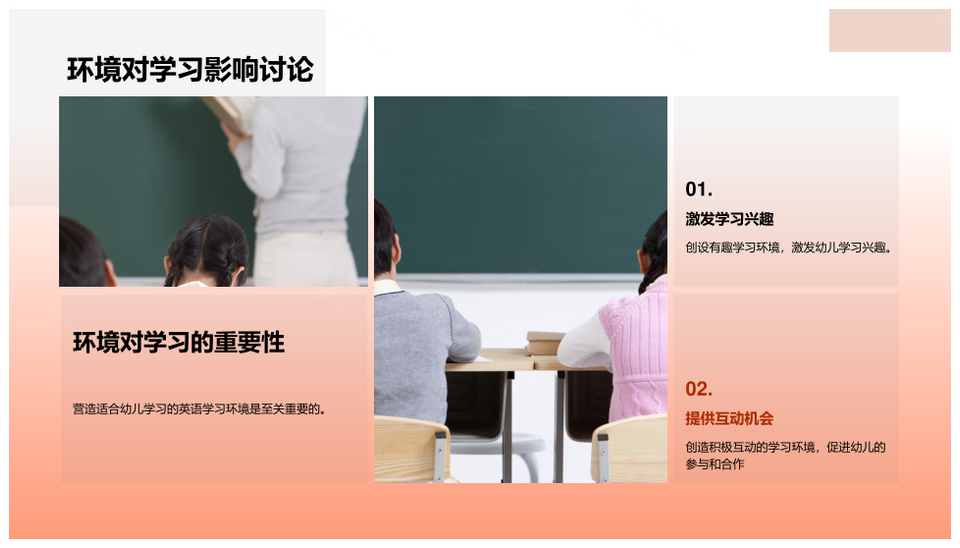 环境对学习影响讨论

环境对学习的重要性

营造适合幼儿学习的英语学习环境是至关重要的。

01.

激发学习兴趣

创设有趣学习环境，激发幼儿学习兴趣。

02.

提供互动机会

创造积极互动的学习环境，促进幼儿的参与和合作